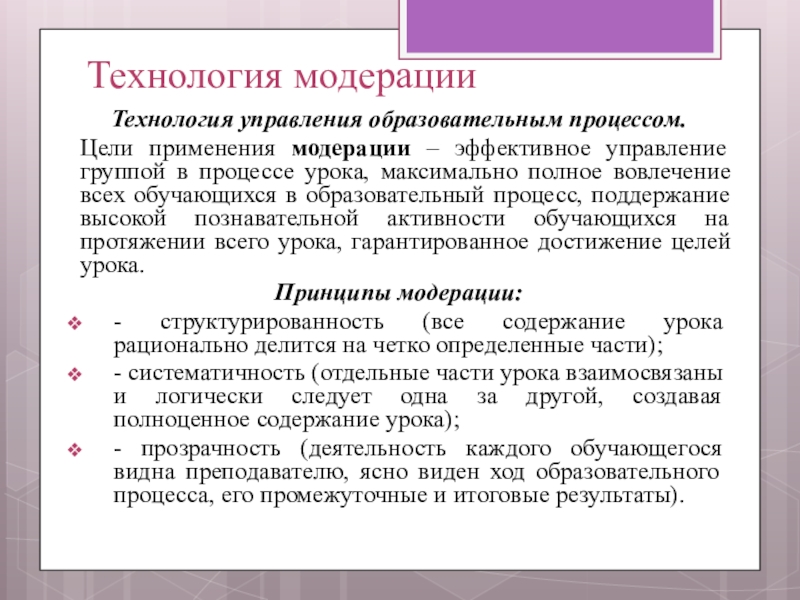 Технология модерации

Технология управления образовательным процессом.

Цели применения модерации – эффективное управление группой в процессе урока, максимально полное вовлечение всех обучающихся в образовательный процесс, поддержание высокой познавательной активности обучающихся на протяжении всего урока, гарантированное достижение целей урока.

Принципы модерации:

- структурированность (все содержание урока рационально делится на четко определенные части);

- систематичность (отдельные части урока взаимосвязаны и логически следует одна за другой, создавая полноценное содержание урока);

- прозрачность (деятельность каждого обучающегося видна преподавателю, ясно виден ход образовательного процесса, его промежуточные и итоговые результаты).